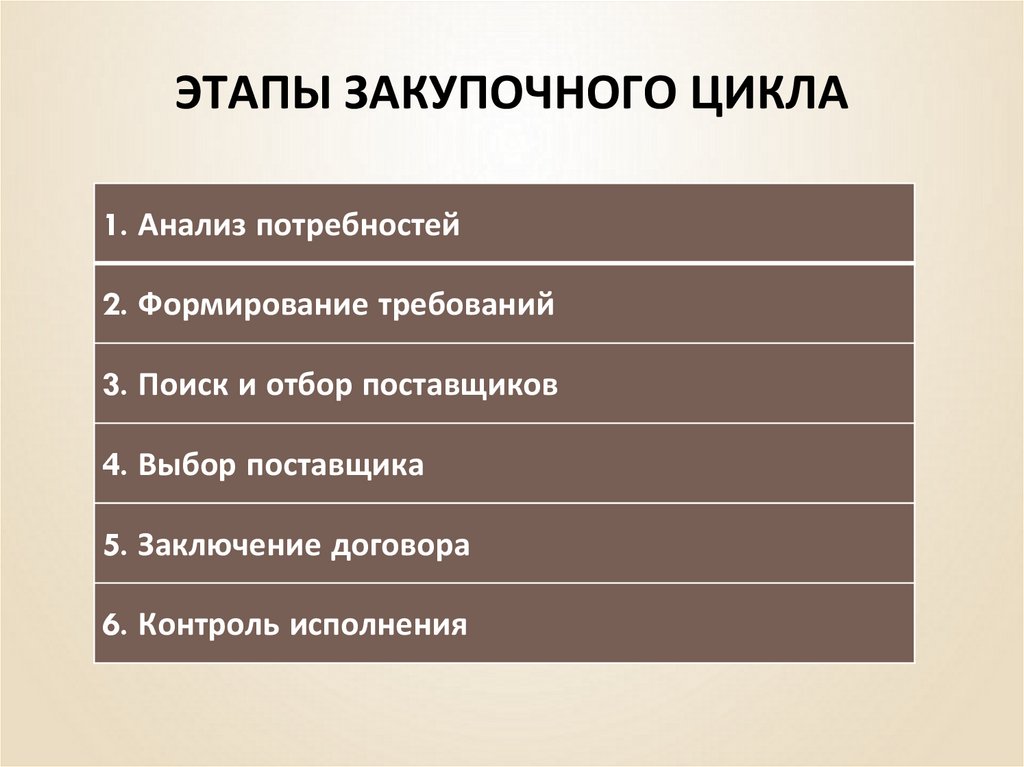 ЭТАПЫ ЗАКУПОЧНОГО ЦИКЛА

1. Анализ потребностей

2. Формирование требований

3. Поиск и отбор поставщиков

4. Выбор поставщика

5. Заключение договора

6. Контроль исполнения